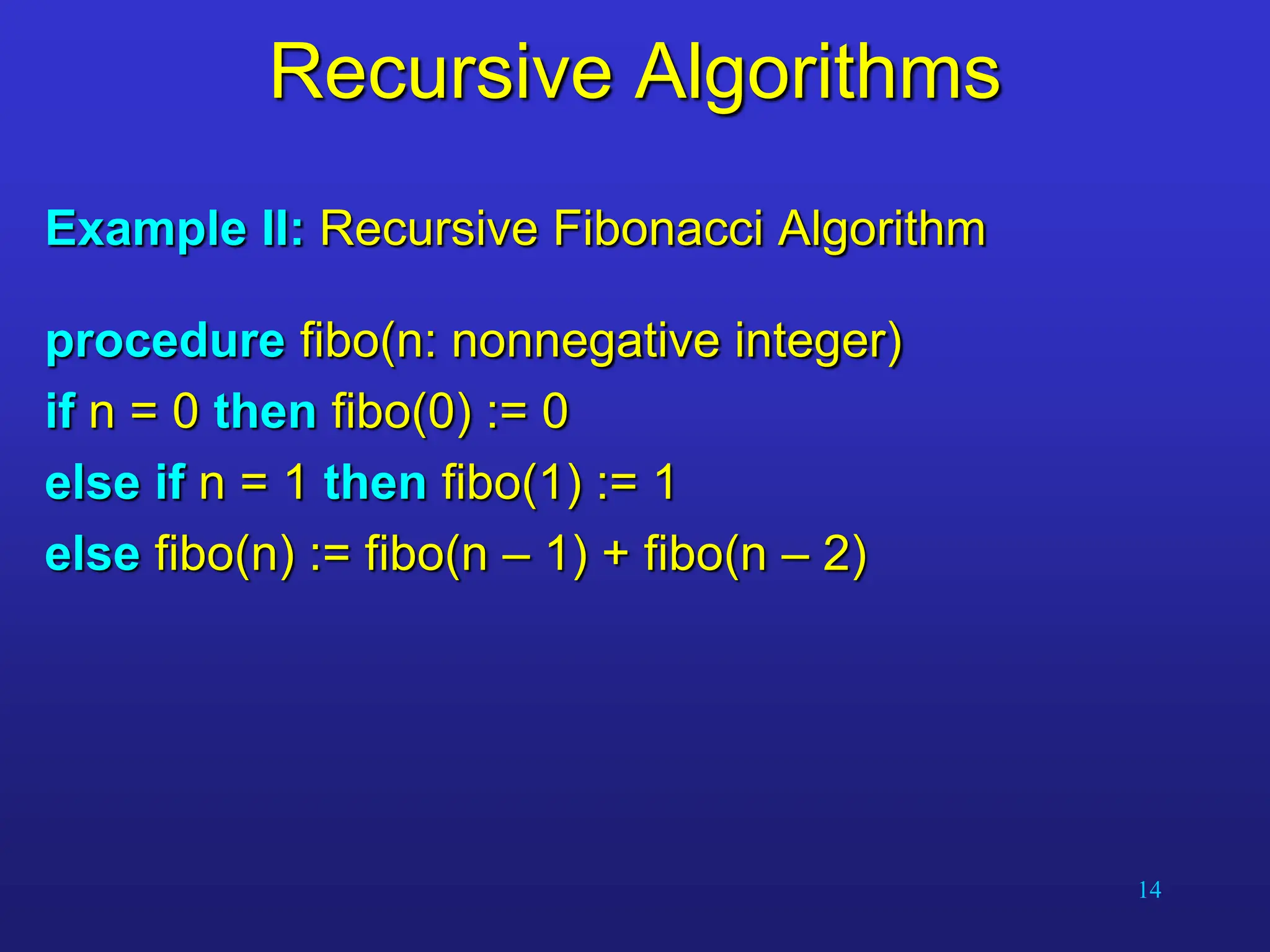 Recursive Algorithms

Example II: Recursive Fibonacci Algorithm

procedure fibo(n: nonnegative integer)
if n = 0 then fibo(0) := 0
else if n = 1 then fibo(1) := 1
else fibo(n) := fibo(n – 1) + fibo(n – 2)

14